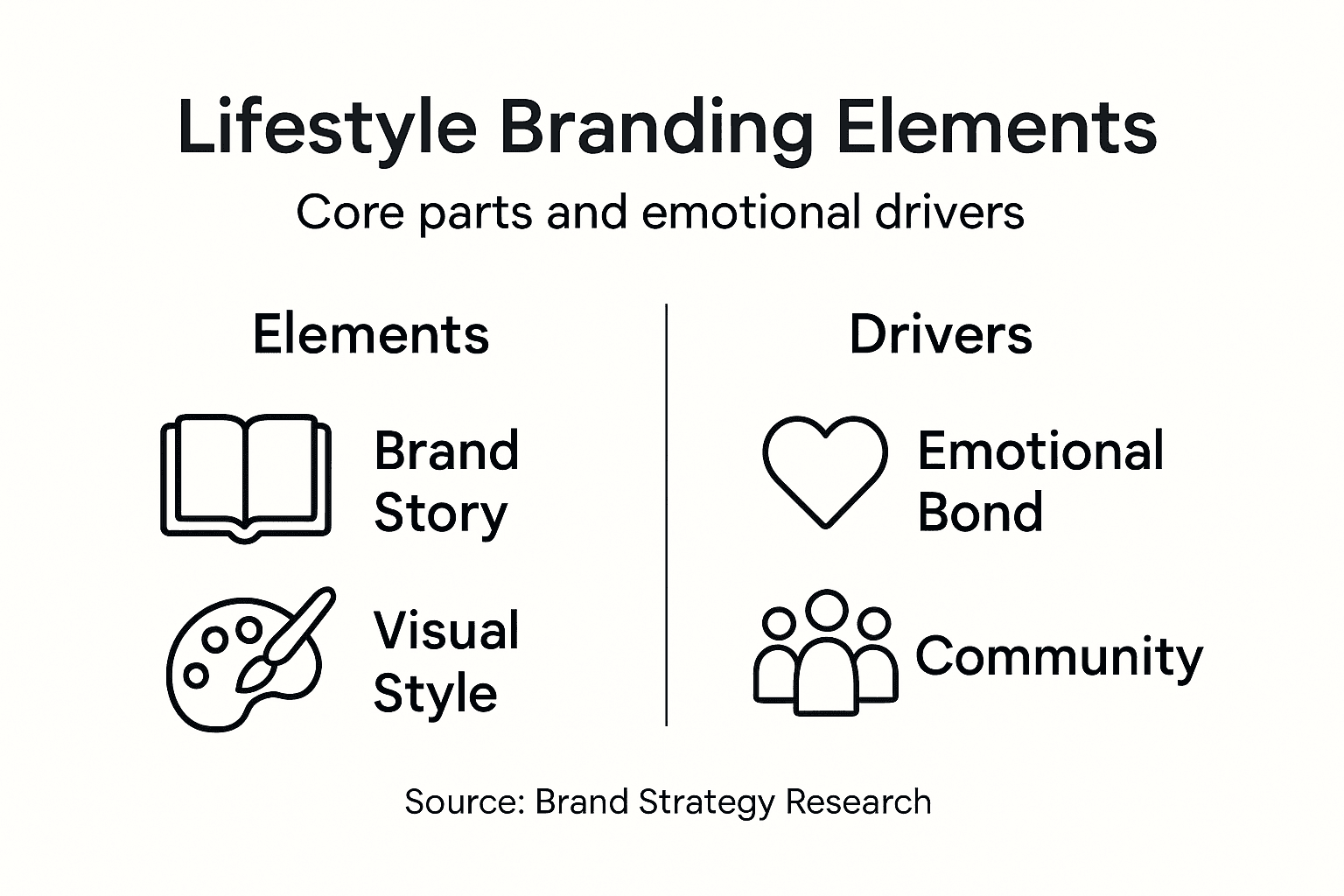 Lifestyle Branding Elements

Core parts and emotional drivers

Elements

Brand Story

Visual Style

Drivers

Emotional Bond

Community

Source: Brand Strategy Research